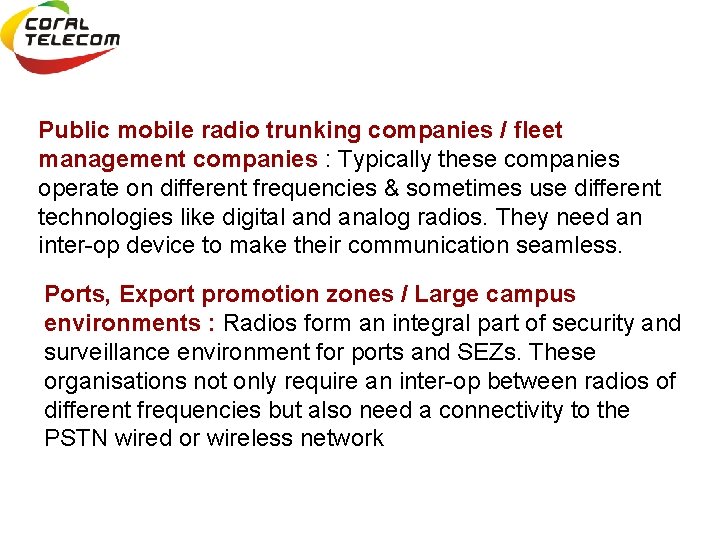 CORAL TELECOM

Public mobile radio trunking companies / fleet management companies : Typically these companies operate on different frequencies & sometimes use different technologies like digital and analog radios. They need an inter-op device to make their communication seamless.

Ports, Export promotion zones / Large campus environments : Radios form an integral part of security and surveillance environment for ports and SEZs. These organisations not only require an inter-op between radios of different frequencies but also need a connectivity to the PSTN wired or wireless network